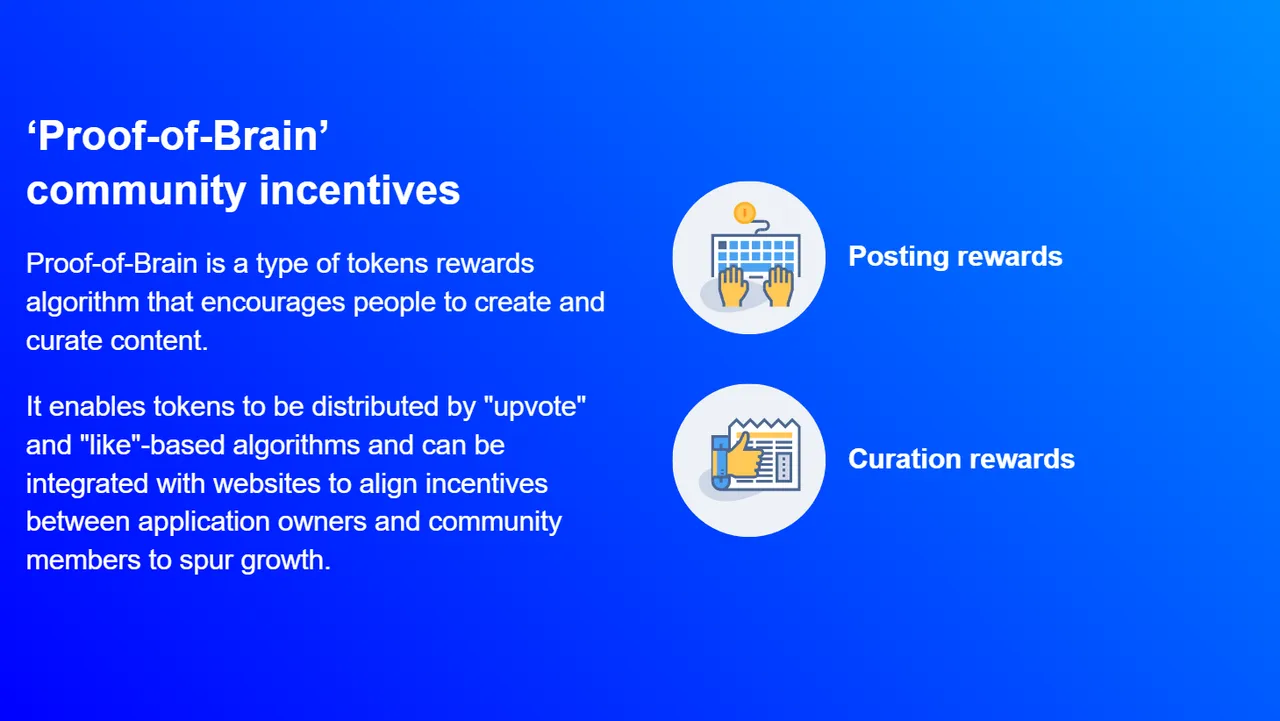 ‘Proof-of-Brain’
community incentives

Proof-of-Brain is a type of tokens rewards algorithm that encourages people to create and curate content.

It enables tokens to be distributed by "upvote" and "like"-based algorithms and can be integrated with websites to align incentives between application owners and community members to spur growth.

Posting rewards

Curation rewards